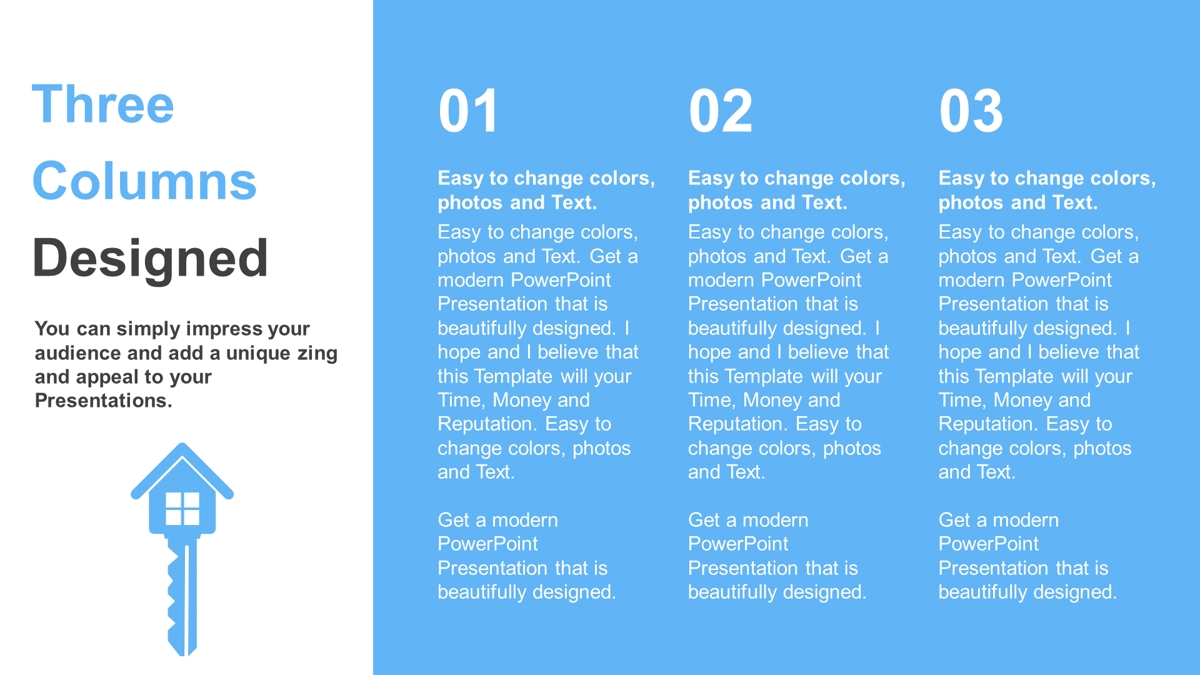 Three Columns Designed

You can simply impress your audience and add a unique zing and appeal to your Presentations.

01

Easy to change colors, photos and Text.

Easy to change colors, photos and Text. Get a modern PowerPoint Presentation that is beautifully designed. I hope and I believe that this Template will your Time, Money and Reputation. Easy to change colors, photos and Text.

Get a modern PowerPoint Presentation that is beautifully designed.

02

Easy to change colors, photos and Text.

Easy to change colors, photos and Text. Get a modern PowerPoint Presentation that is beautifully designed. I hope and I believe that this Template will your Time, Money and Reputation. Easy to change colors, photos and Text.

Get a modern PowerPoint Presentation that is beautifully designed.

03

Easy to change colors, photos and Text.

Easy to change colors, photos and Text. Get a modern PowerPoint Presentation that is beautifully designed. I hope and I believe that this Template will your Time, Money and Reputation. Easy to change colors, photos and Text.

Get a modern PowerPoint Presentation that is beautifully designed.